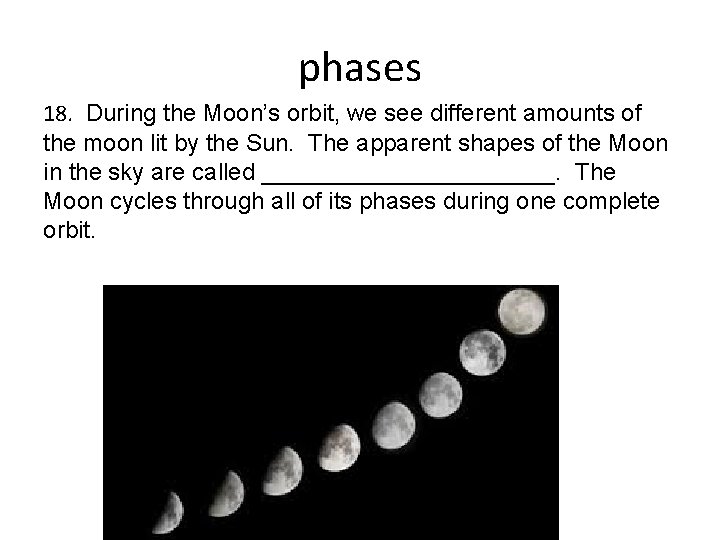 phases

18. During the Moon's orbit, we see different amounts of the moon lit by the Sun. The apparent shapes of the Moon in the sky are called ______________________. The Moon cycles through all of its phases during one complete orbit.